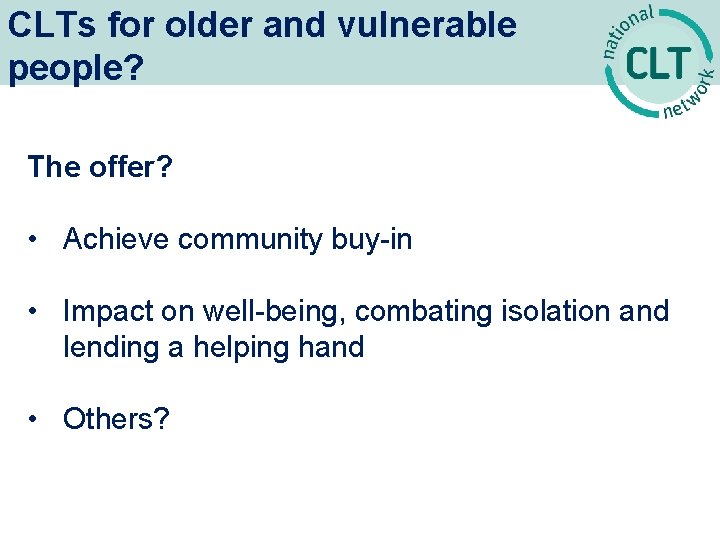 CLTs for older and vulnerable people?

national CLT network

The offer?

• Achieve community buy-in

• Impact on well-being, combating isolation and lending a helping hand

• Others?